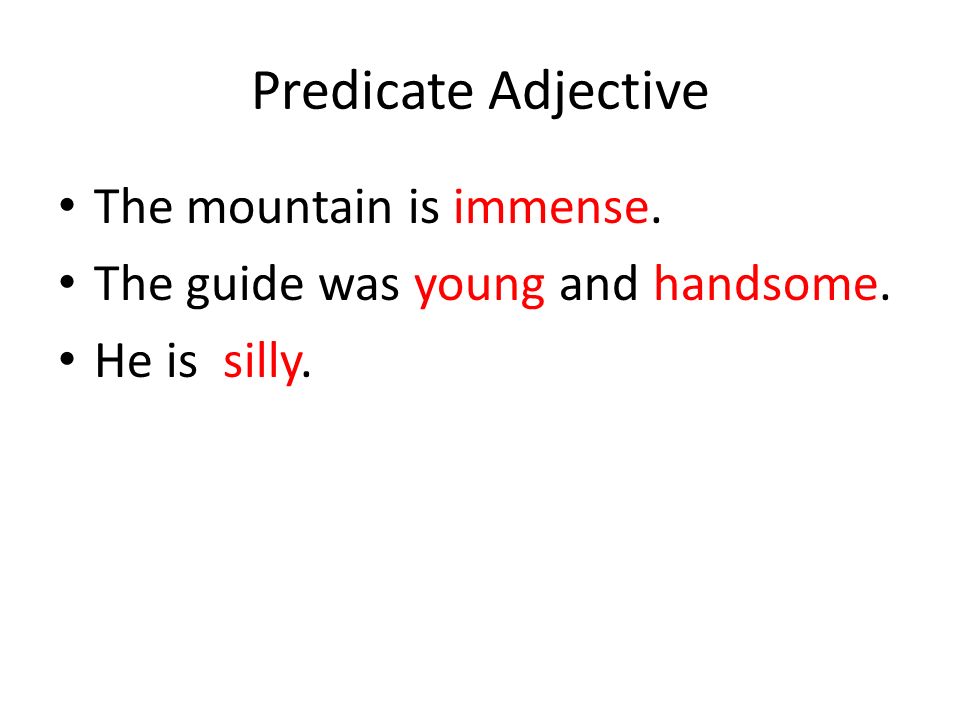 Predicate Adjective

• The mountain is immense.
• The guide was young and handsome.
• He is  silly.